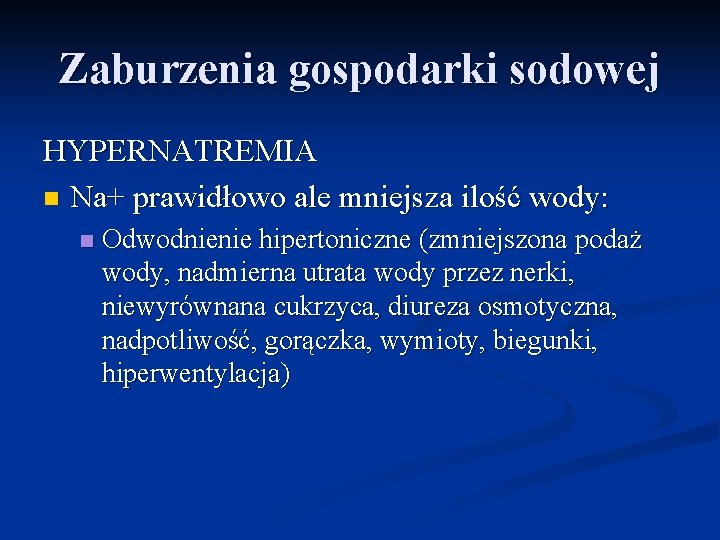 Zaburzenia gospodarki sodowej

HYPERNATREMIA

Na+ prawidłowo ale mniejsza ilość wody:

Odwodnienie hipertoniczne (zmniejszona podaż wody, nadmierna utrata wody przez nerki, niewyrównana cukrzyca, diureza osmotyczna, nadpotliwość, gorączka, wymioty, biegunki, hiperwentylacja)